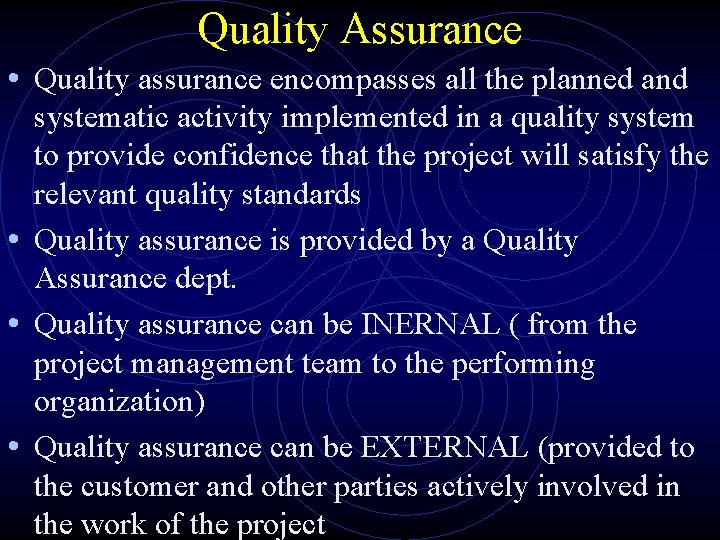 Quality Assurance

• Quality assurance encompasses all the planned and systematic activity implemented in a quality system to provide confidence that the project will satisfy the relevant quality standards

• Quality assurance is provided by a Quality Assurance dept.

• Quality assurance can be INERNAL ( from the project management team to the performing organization)

• Quality assurance can be EXTERNAL (provided to the customer and other parties actively involved in the work of the project